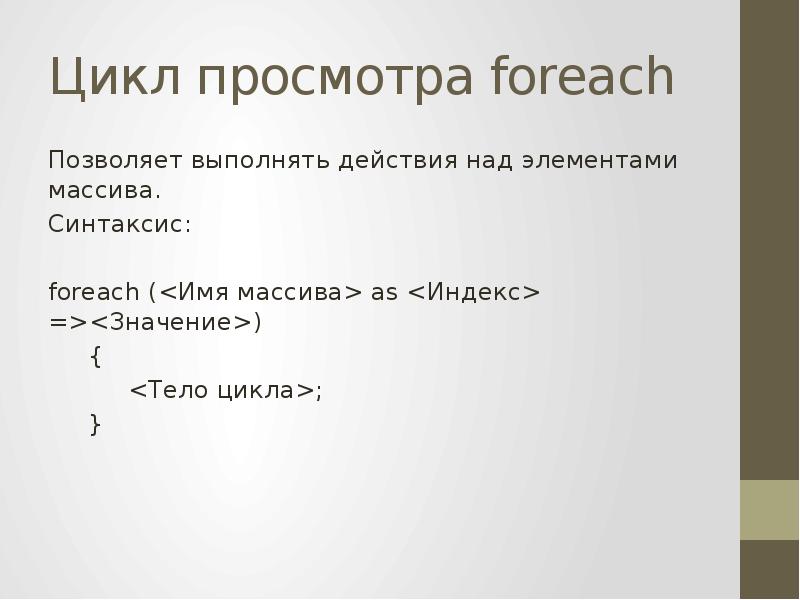 Цикл просмотра foreach

Позволяет выполнять действия над элементами массива.

Синтаксис:

foreach (<Имя массива> as <Индекс> =><Значение>)
{
<Тело цикла>;
}